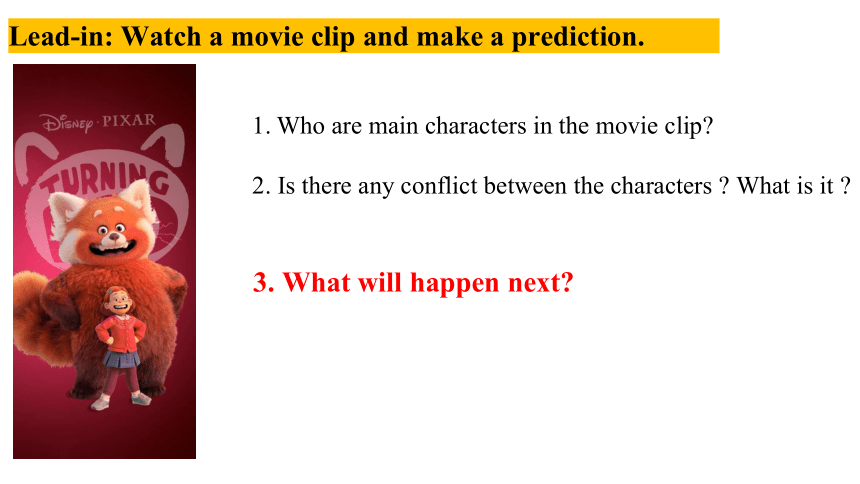 Lead-in: Watch a movie clip and make a prediction.

Disney · PIXAR

TURNING

1. Who are main characters in the movie clip?

2. Is there any conflict between the characters ? What is it ?

3. What will happen next?